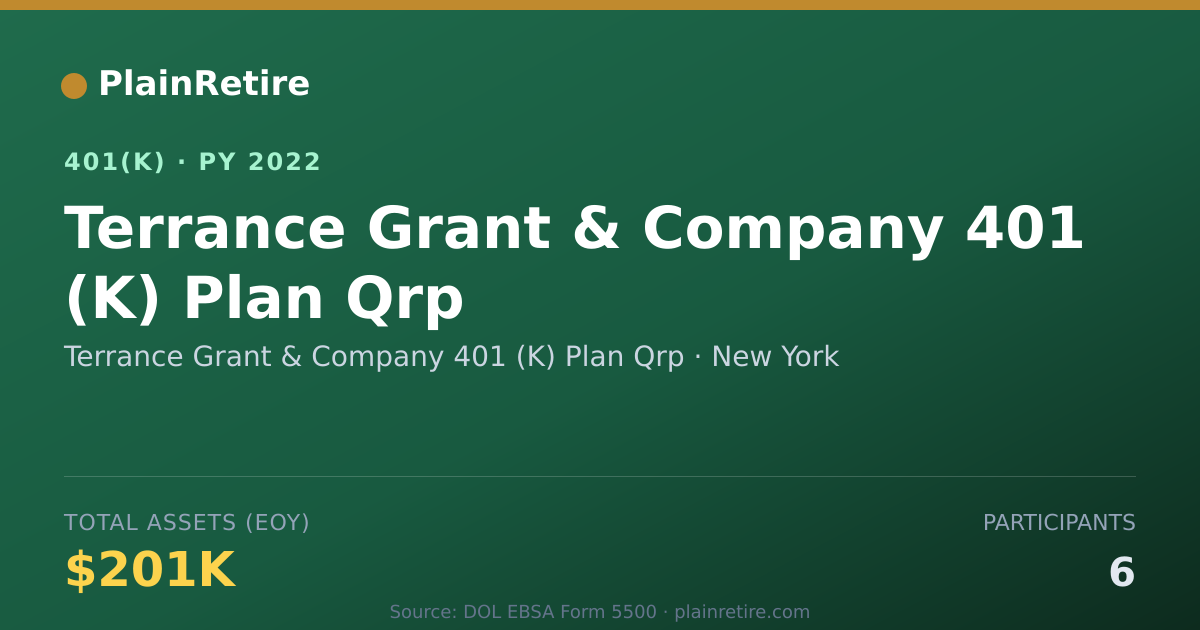 PlainRetire

401(K) · PY 2022

Terrance Grant & Company 401 (K) Plan Qrp

Terrance Grant & Company 401 (K) Plan Qrp · New York

TOTAL ASSETS (EOY)

$201K

PARTICIPANTS

6

Source: DOL EBSA Form 5500 · plainretire.com